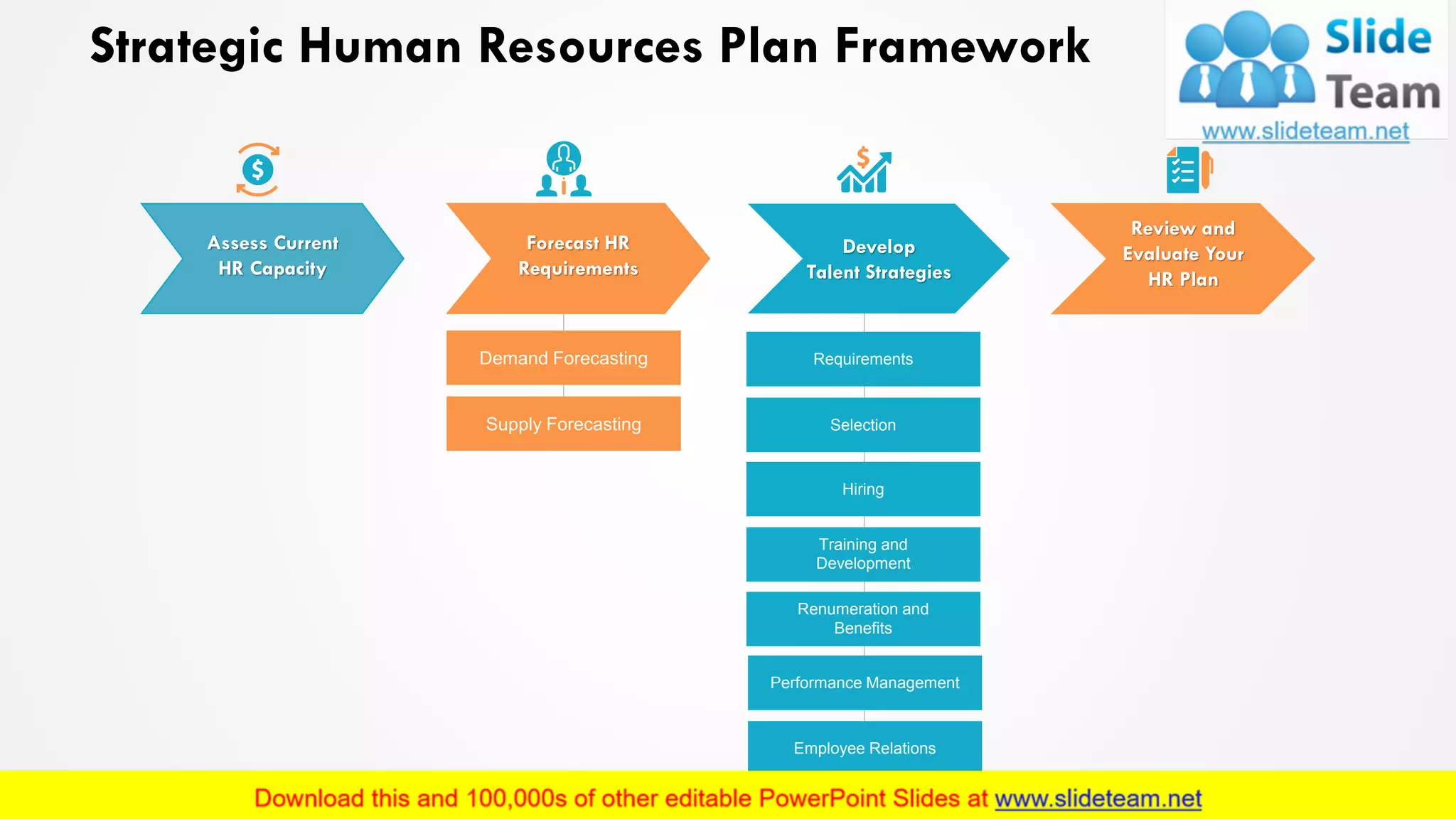 Strategic Human Resources Plan Framework

Slide Team
www.slideteam.net

Assess Current HR Capacity

Forecast HR Requirements

Demand Forecasting

Supply Forecasting

Develop Talent Strategies

Requirements

Selection

Hiring

Training and Development

Renumeration and Benefits

Performance Management

Employee Relations

Review and Evaluate Your HR Plan

Download this and 100,000s of other editable PowerPoint Slides at www.slideteam.net